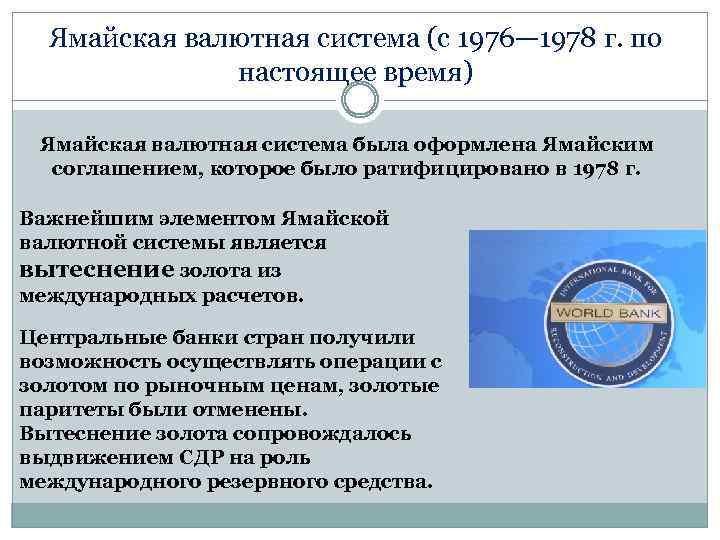 Ямайская валютная система (с 1976—1978 г. по настоящее время)

Ямайская валютная система была оформлена Ямайским соглашением, которое было ратифицировано в 1978 г.

Важнейшим элементом Ямайской валютной системы является вытеснение золота из международных расчетов.

Центральные банки стран получили возможность осуществлять операции с золотом по рыночным ценам, золотые паритеты были отменены. Вытеснение золота сопровождалось выдвижением СДР на роль международного резервного средства.

INTERNATIONAL BANK FOR RECONSTRUCTION AND DEVELOPMENT
WORLD BANK